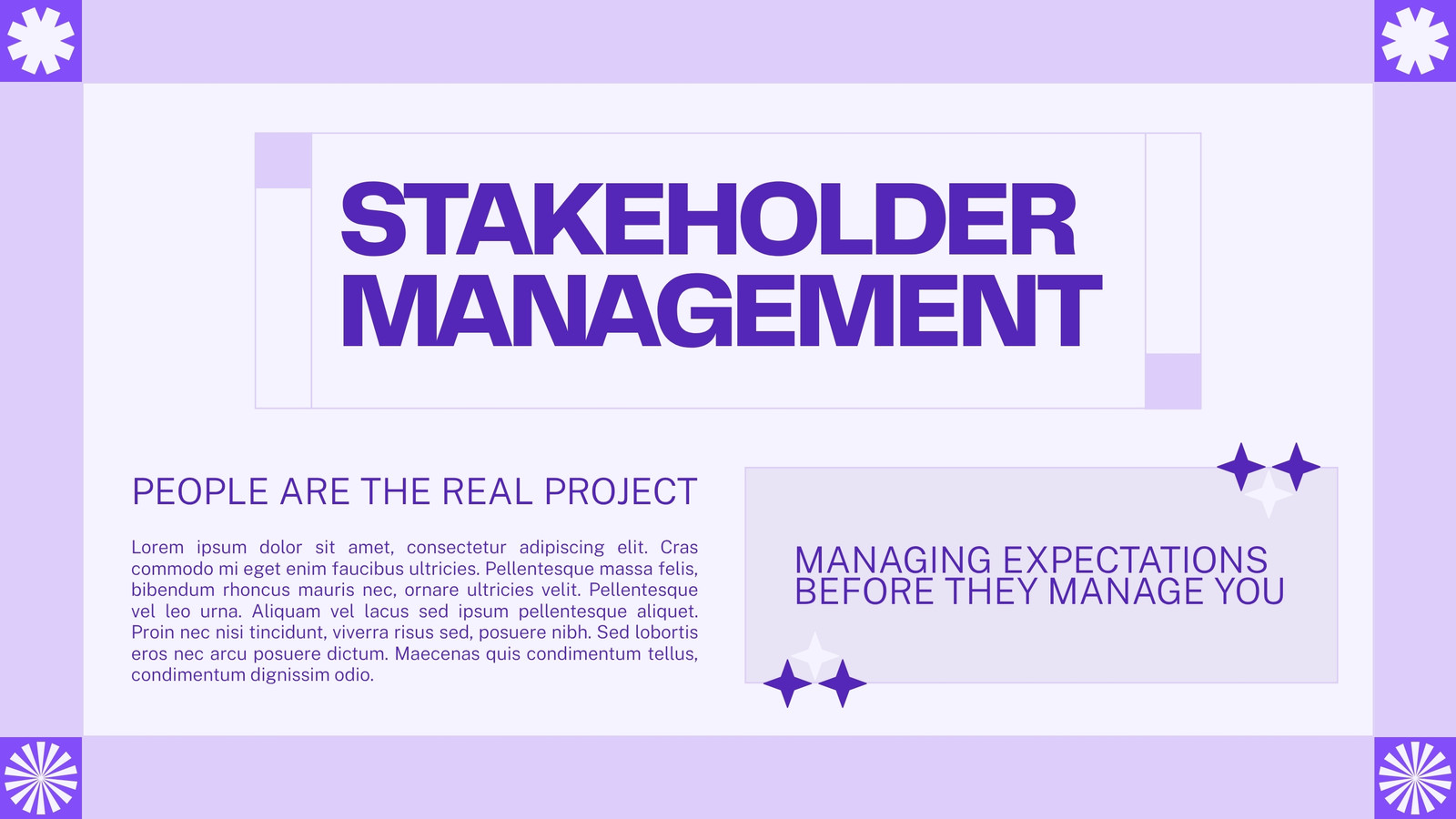 STAKEHOLDER MANAGEMENT

PEOPLE ARE THE REAL PROJECT

Lorem ipsum dolor sit amet, consectetur adipiscing elit. Cras commodo mi eget enim faucibus ultricies. Pellentesque massa felis, bibendum rhoncus mauris nec, ornare ultricies velit. Pellentesque vel leo urna. Aliquam vel lacus sed ipsum pellentesque aliquet. Proin nec nisi tincidunt, viverra risus sed, posuere nibh. Sed lobortis eros nec arcu posuere dictum. Maecenas quis condimentum tellus, condimentum dignissim odio.

MANAGING EXPECTATIONS BEFORE THEY MANAGE YOU